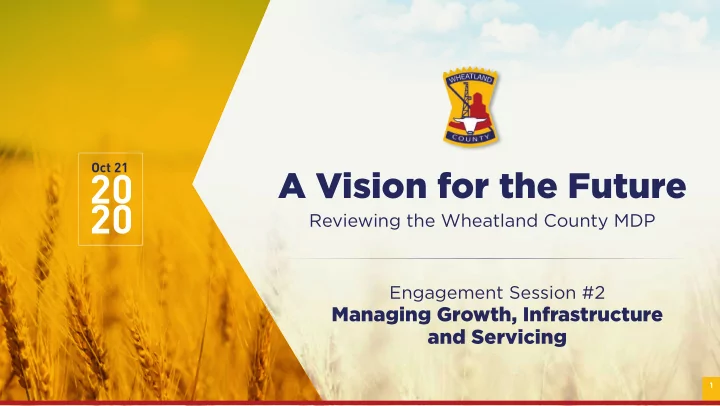 Oct 21
20
20

WHEATLAND
COUNTY

A Vision for the Future
Reviewing the Wheatland County MDP

Engagement Session #2
Managing Growth, Infrastructure and Servicing

1